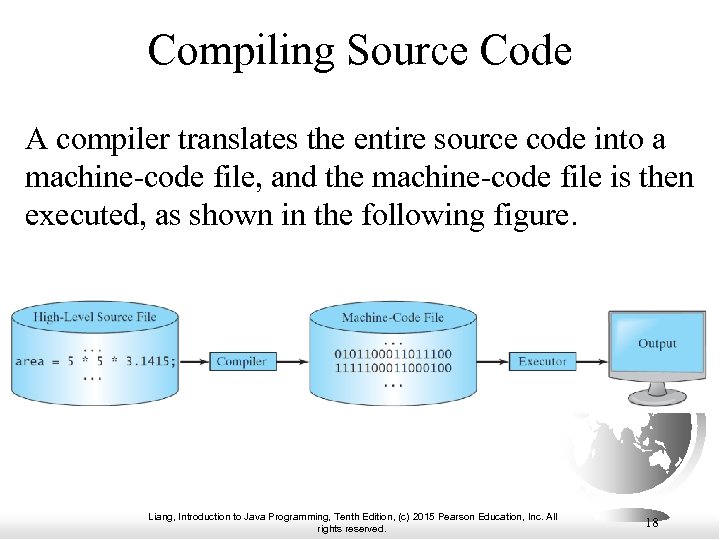 Compiling Source Code

A compiler translates the entire source code into a machine-code file, and the machine-code file is then executed, as shown in the following figure.

High-Level Source File

...
area = 5 * 5 * 3.1415;
...

Compiler

Machine-Code File

...
0101100011011100
1111100011000100
...

Executor

Output

Liang, Introduction to Java Programming, Tenth Edition, (c) 2015 Pearson Education, Inc. All rights reserved.

18